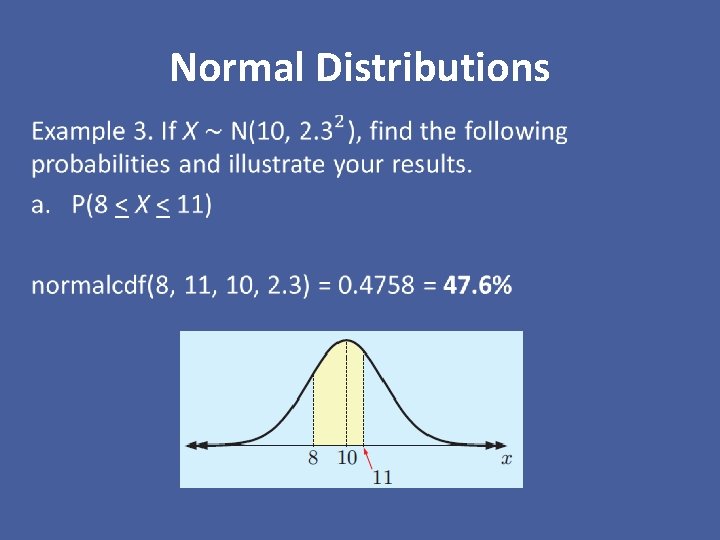 Normal Distributions

Example 3. If $X \sim N(10, 2.3^2)$, find the following probabilities and illustrate your results.

a. $P(8 \leq X \leq 11)$

normalcdf(8, 11, 10, 2.3) = 0.4758 = **47.6%**

8 10 11 $x$